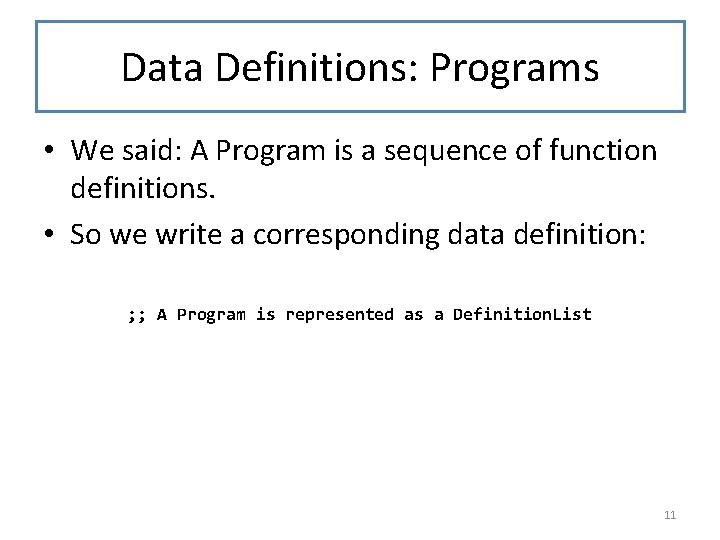 Data Definitions: Programs

• We said: A Program is a sequence of function definitions.
• So we write a corresponding data definition:

;; A Program is represented as a DefinitionList

11